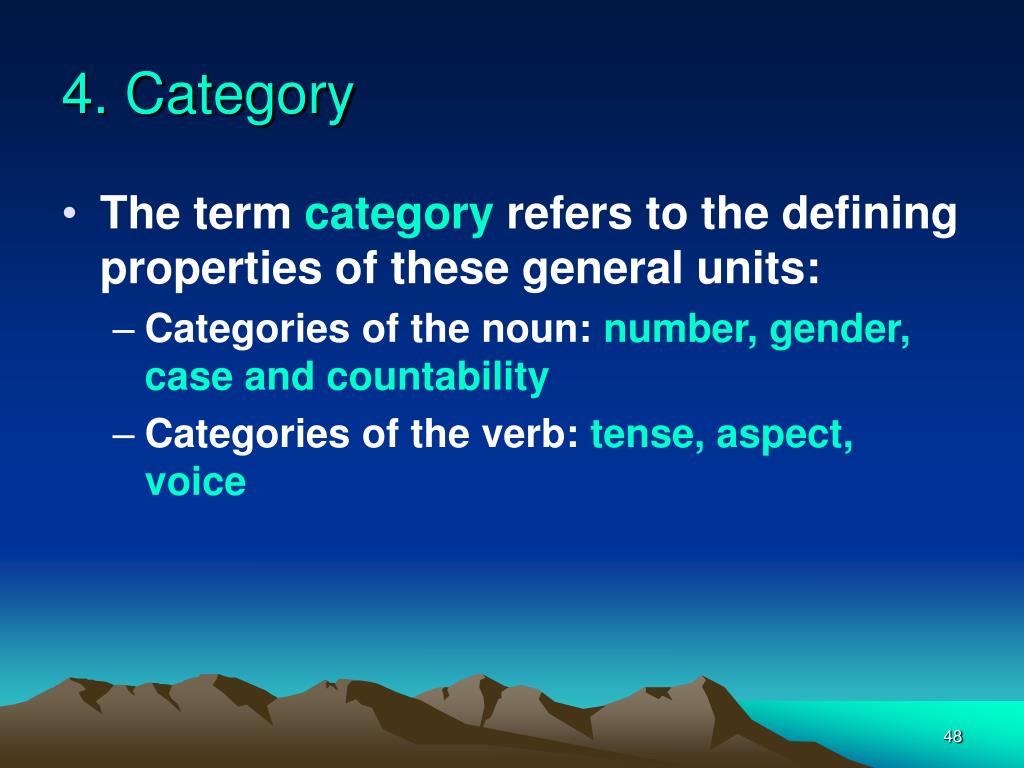 4. Category

• The term category refers to the defining properties of these general units:

– Categories of the noun: number, gender, case and countability

– Categories of the verb: tense, aspect, voice

48